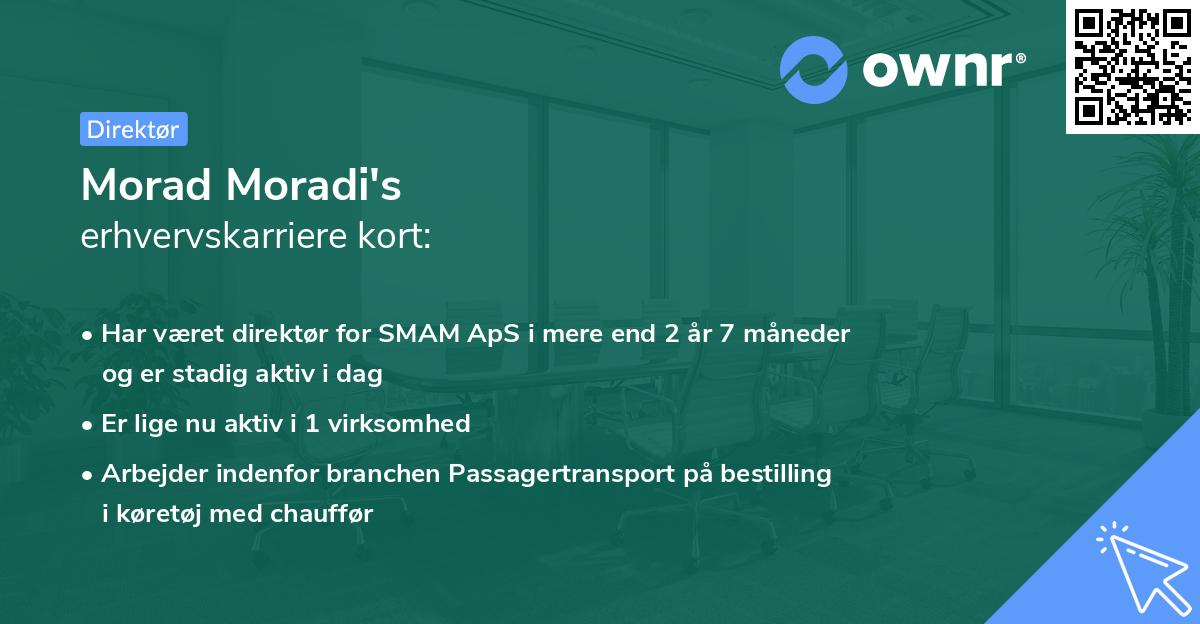 ownr®

Direktør

Morad Moradi's
erhvervskarriere kort:

• Har været direktør for SMAM ApS i mere end 2 år 7 måneder og er stadig aktiv i dag

• Er lige nu aktiv i 1 virksomhed

• Arbejder indenfor branchen Passagertransport på bestilling i køretøj med chauffør